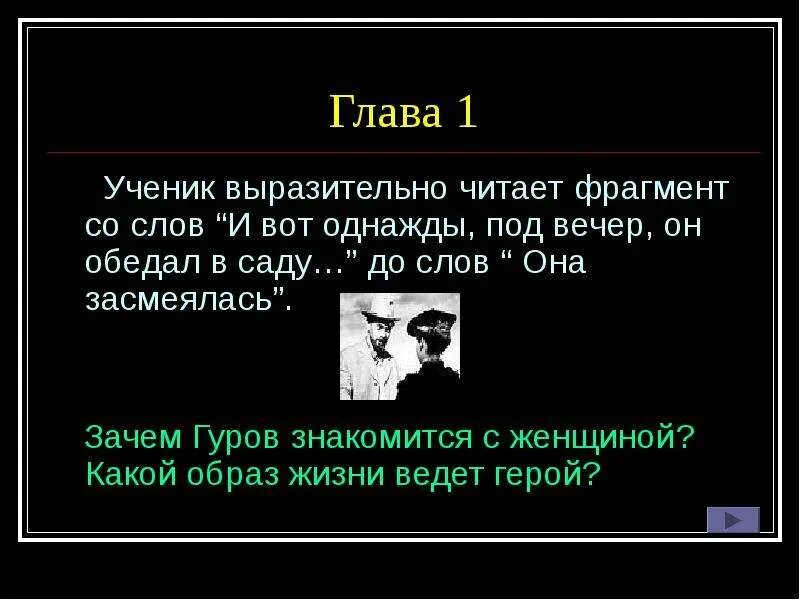 Глава 1

Ученик выразительно читает фрагмент со слов “И вот однажды, под вечер, он обедал в саду…” до слов “ Она засмеялась”.

Зачем Гуров знакомится с женщиной? Какой образ жизни ведет герой?